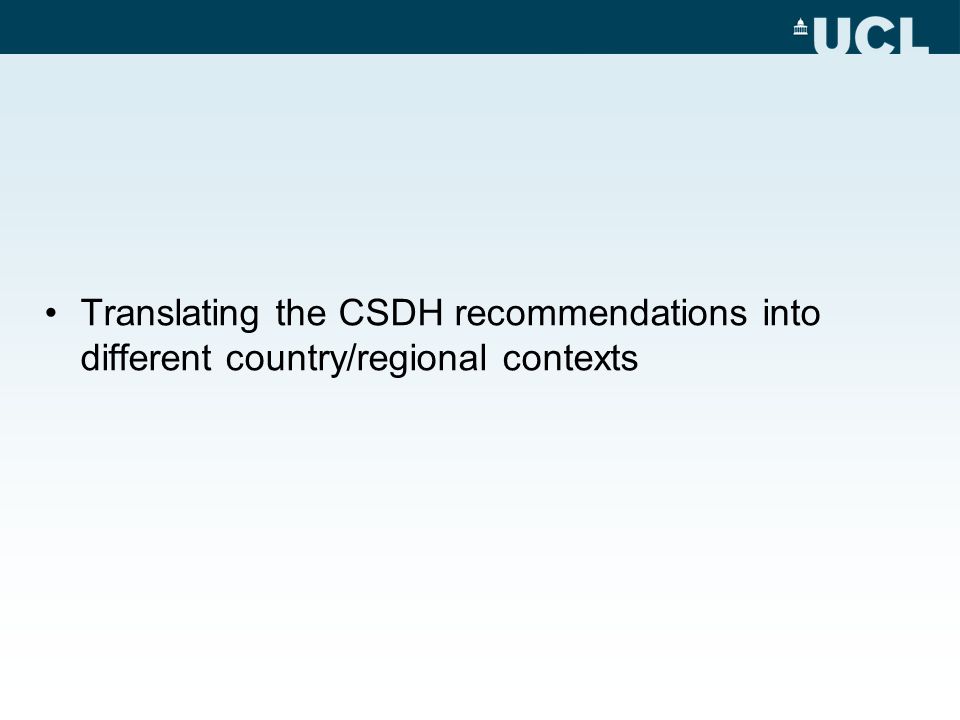 UCL

• Translating the CSDH recommendations into different country/regional contexts